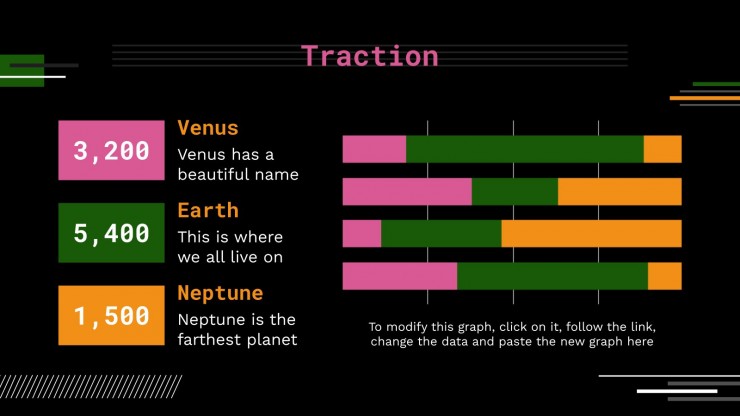 Traction

3,200

Venus

Venus has a beautiful name

5,400

Earth

This is where we all live on

1,500

Neptune

Neptune is the farthest planet

To modify this graph, click on it, follow the link, change the data and paste the new graph here